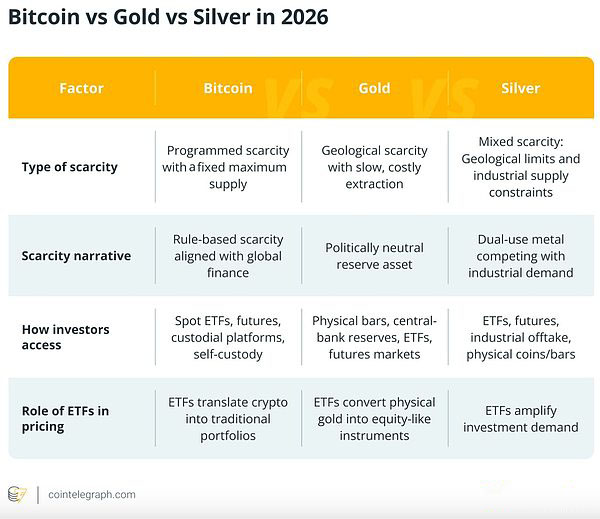 Bitcoin vs Gold vs Silver in 2026

| Factor | Bitcoin | Gold | Silver |
|---|---|---|---|
| Type of scarcity | Programmed scarcity with a fixed maximum supply | Geological scarcity with slow, costly extraction | Mixed scarcity: Geological limits and industrial supply constraints |
| Scarcity narrative | Rule-based scarcity aligned with global finance | Politically neutral reserve asset | Dual-use metal competing with industrial demand |
| How investors access | Spot ETFs, futures, custodial platforms, self-custody | Physical bars, central-bank reserves, ETFs, futures markets | ETFs, futures, industrial offtake, physical coins/bars |
| Role of ETFs in pricing | ETFs translate crypto into traditional portfolios | ETFs convert physical gold into equity-like instruments | ETFs amplify investment demand |

cointelegraph.com